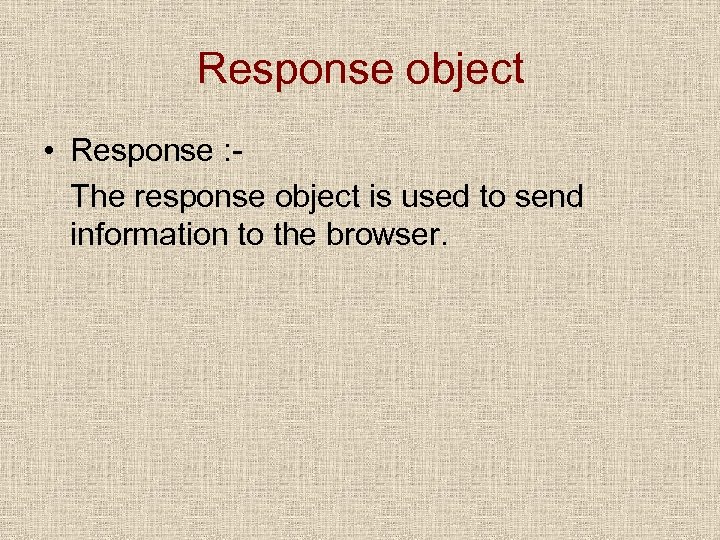 Response object

• Response :-

The response object is used to send information to the browser.